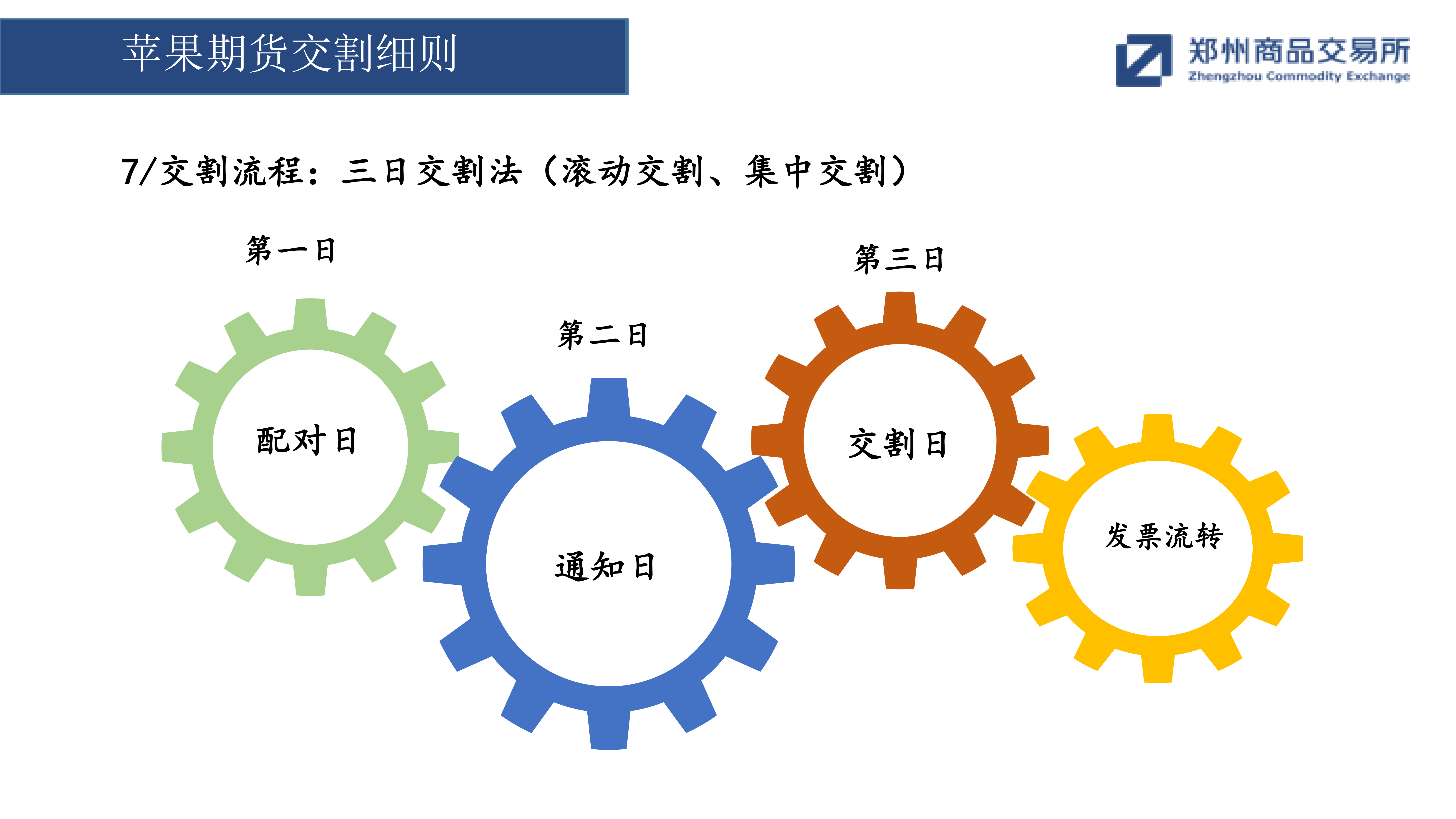 苹果期货交割细则

郑州商品交易所
Zhengzhou Commodity Exchange

7/交割流程：三日交割法（滚动交割、集中交割）

第一日

配对日

第二日

通知日

第三日

交割日

发票流转